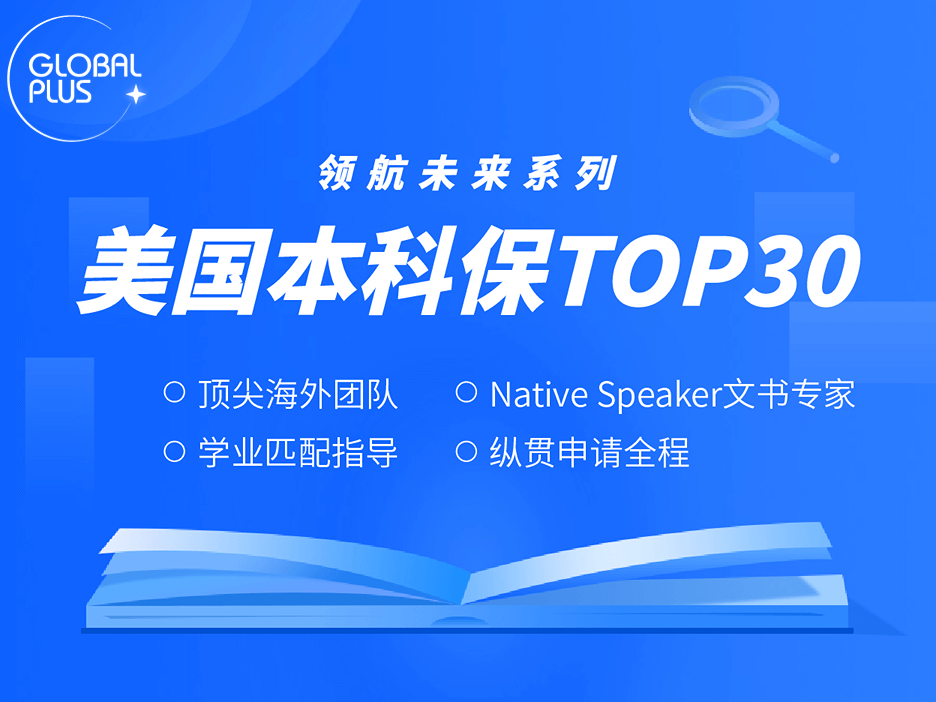 GLOBAL PLUS

领航未来系列

美国本科保TOP30

○ 顶尖海外团队
○ Native Speaker文书专家
○ 学业匹配指导
○ 纵贯申请全程